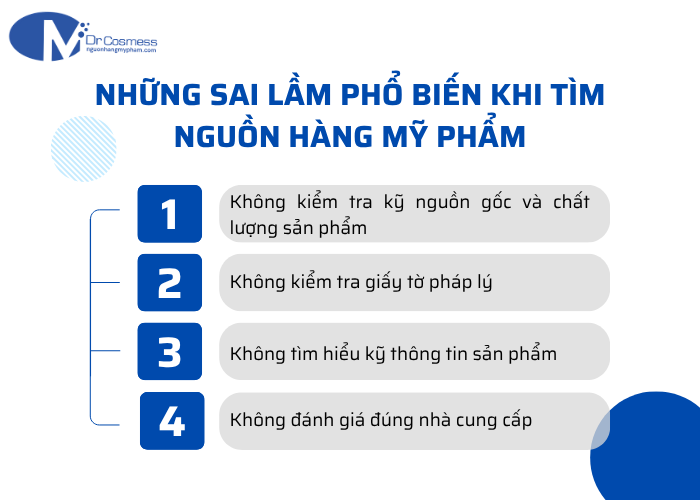 Dr Cosmess
nguonhangmypham.com

NHỮNG SAI LẦM PHỔ BIẾN KHI TÌM NGUỒN HÀNG MỸ PHẨM

1
Không kiểm tra kỹ nguồn gốc và chất lượng sản phẩm

2
Không kiểm tra giấy tờ pháp lý

3
Không tìm hiểu kỹ thông tin sản phẩm

4
Không đánh giá đúng nhà cung cấp